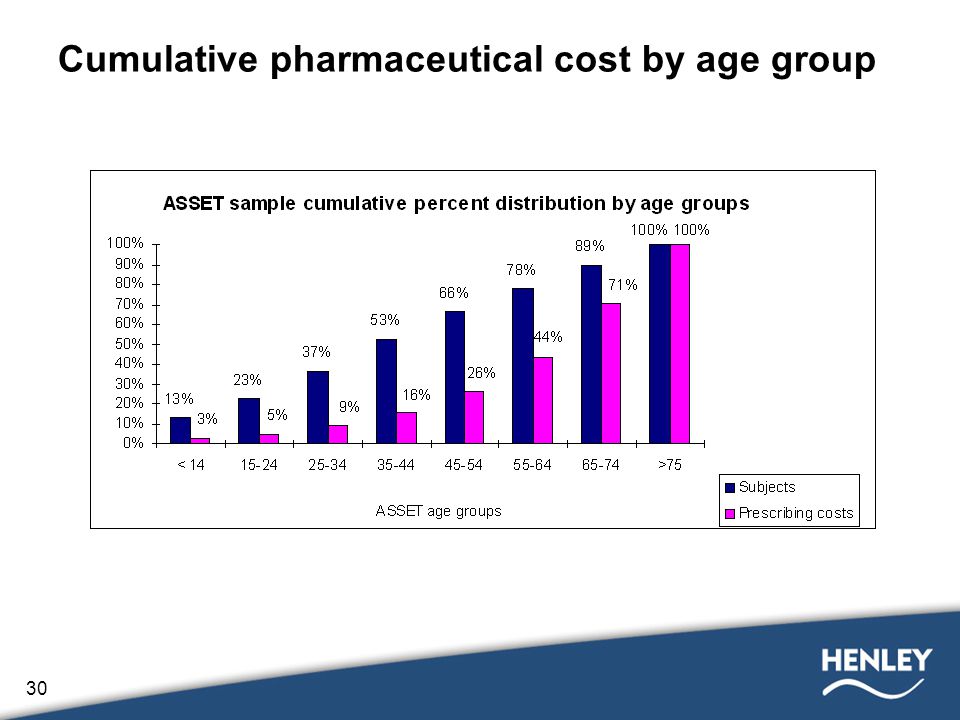 Cumulative pharmaceutical cost by age group

ASSET sample cumulative percent distribution by age groups

100%
90%
80%
70%
60%
50%
40%
30%
20%
10%
0%

13% 3%
23% 5%
37% 9%
53% 16%
66% 26%
78% 44%
89% 71%
100% 100%

< 14 15-24 25-34 35-44 45-54 55-64 65-74 >75

ASSET age groups

Subjects
Prescribing costs

30

HENLEY